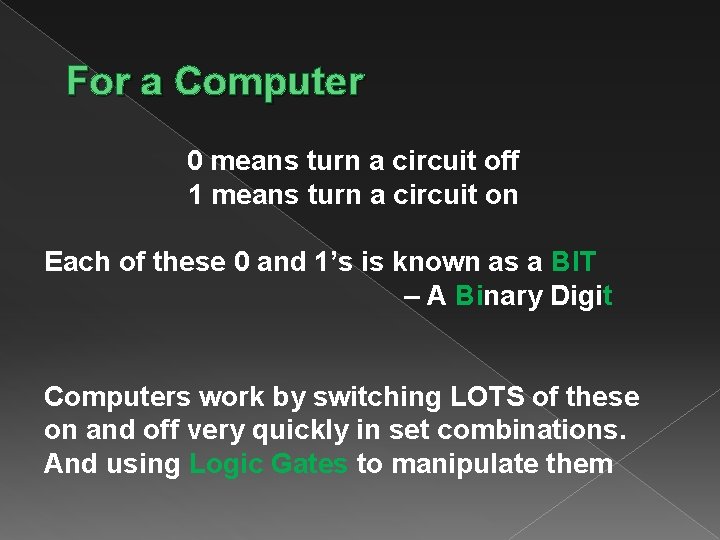 For a Computer

0 means turn a circuit off
1 means turn a circuit on

Each of these 0 and 1’s is known as a BIT
– A Binary Digit

Computers work by switching LOTS of these on and off very quickly in set combinations. And using Logic Gates to manipulate them